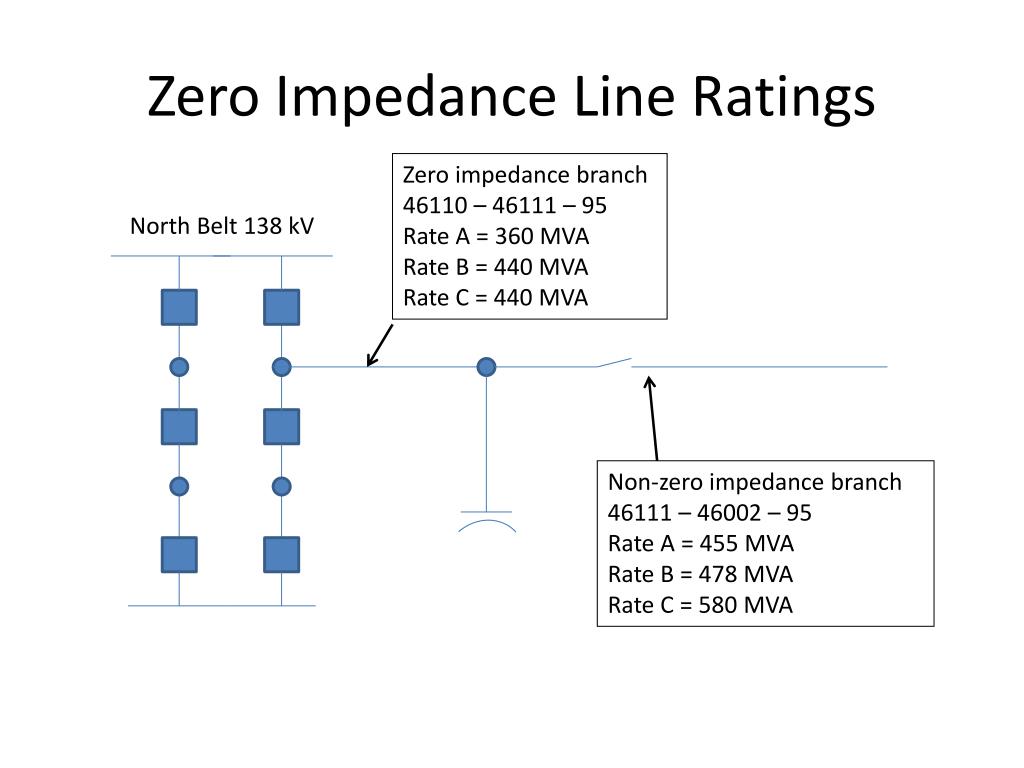 Zero Impedance Line Ratings

North Belt 138 kV

Zero impedance branch
46110 – 46111 – 95
Rate A = 360 MVA
Rate B = 440 MVA
Rate C = 440 MVA

Non-zero impedance branch
46111 – 46002 – 95
Rate A = 455 MVA
Rate B = 478 MVA
Rate C = 580 MVA